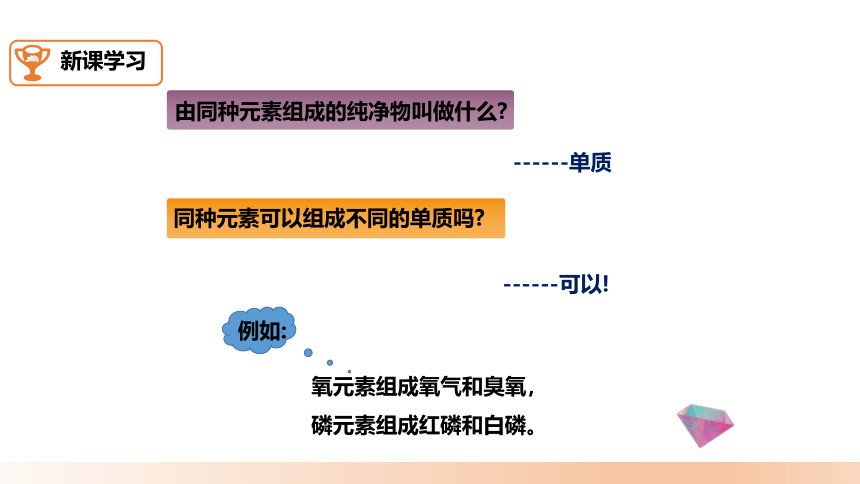 新课学习

由同种元素组成的纯净物叫做什么?

------单质

同种元素可以组成不同的单质吗?

------可以!

例如:

氧元素组成氧气和臭氧，

磷元素组成红磷和白磷。